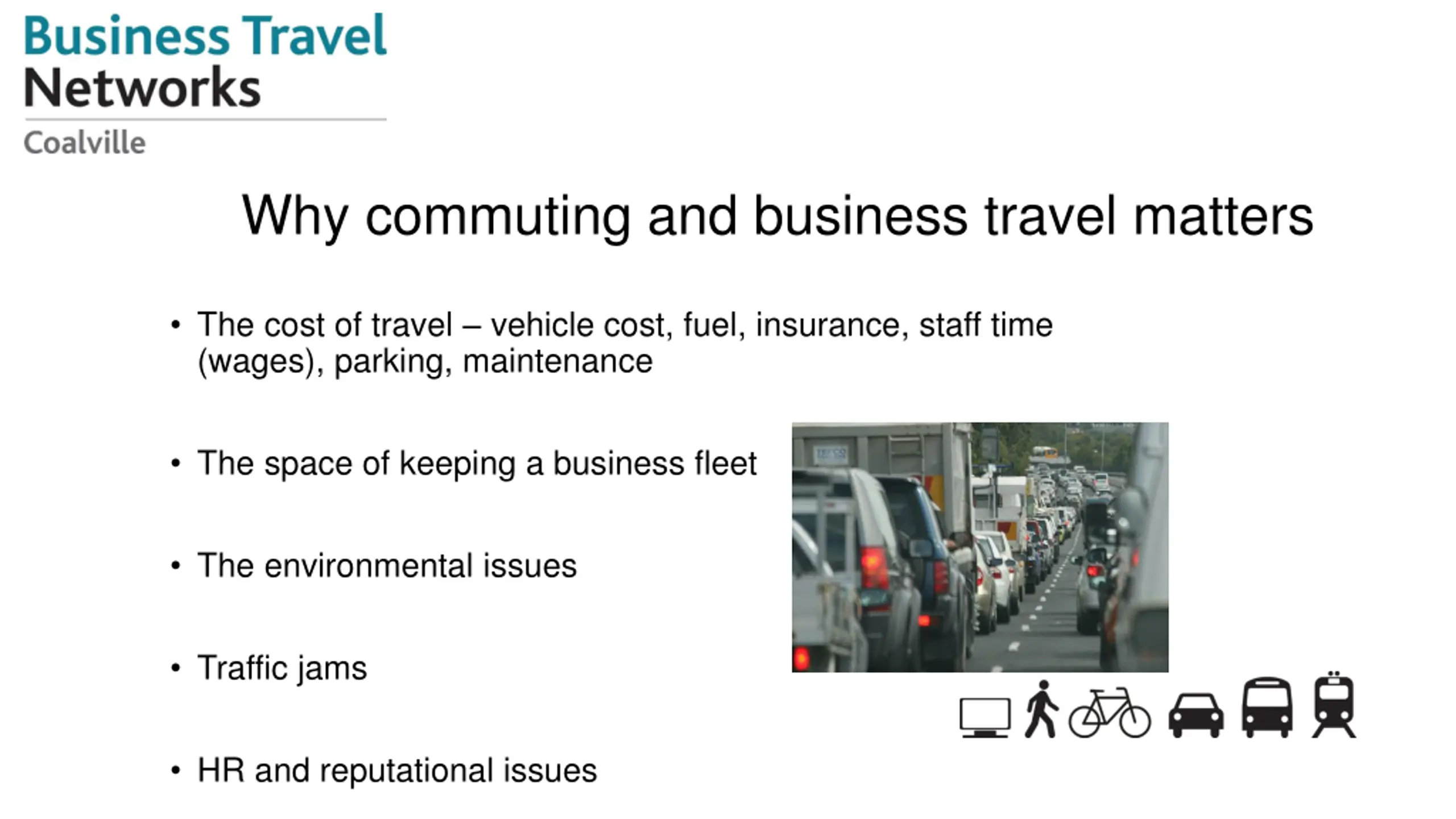 Business Travel Networks
Coalville

Why commuting and business travel matters

• The cost of travel – vehicle cost, fuel, insurance, staff time (wages), parking, maintenance

• The space of keeping a business fleet

• The environmental issues

• Traffic jams

• HR and reputational issues